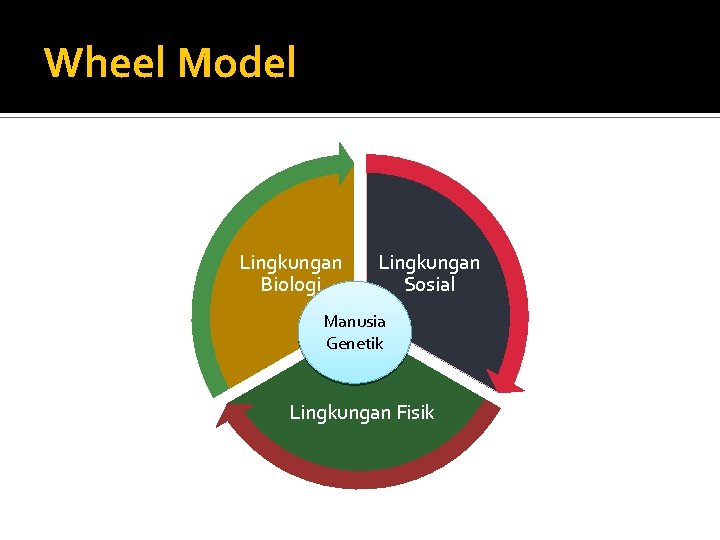 Wheel Model

Lingkungan Biologi

Lingkungan Sosial

Manusia Genetik

Lingkungan Fisik